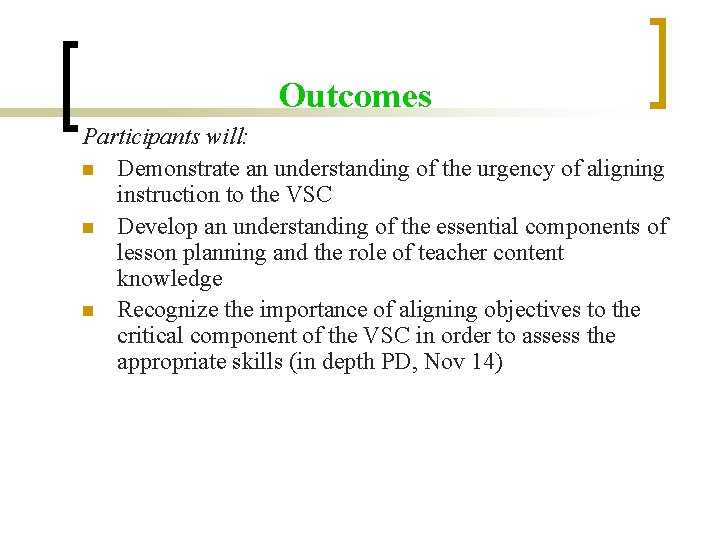 Outcomes

Participants will:

- Demonstrate an understanding of the urgency of aligning instruction to the VSC
- Develop an understanding of the essential components of lesson planning and the role of teacher content knowledge
- Recognize the importance of aligning objectives to the critical component of the VSC in order to assess the appropriate skills (in depth PD, Nov 14)